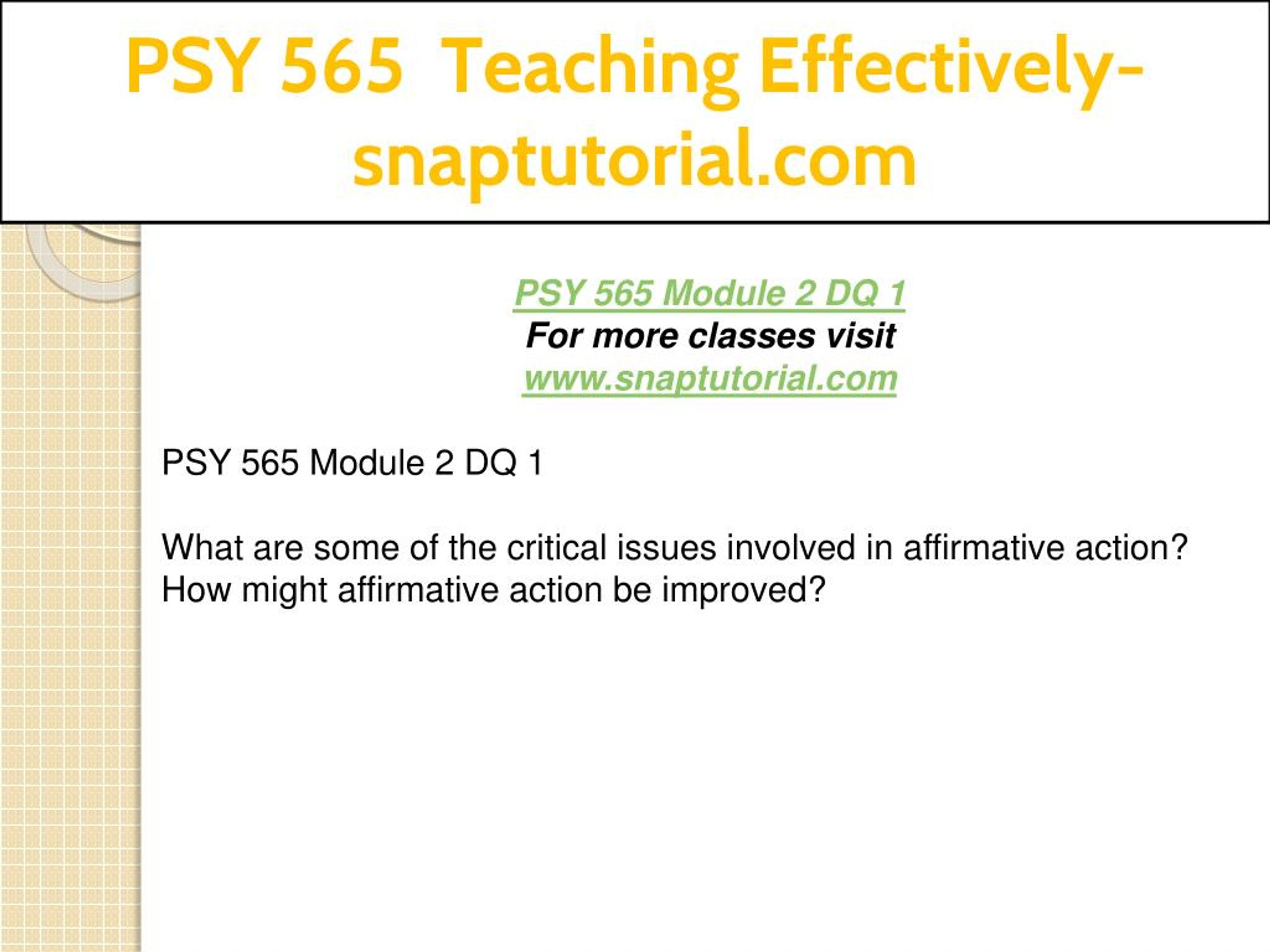 PSY 565 Teaching Effectively-snaptutorial.com

PSY 565 Module 2 DQ 1
For more classes visit
www.snaptutorial.com

PSY 565 Module 2 DQ 1

What are some of the critical issues involved in affirmative action? How might affirmative action be improved?